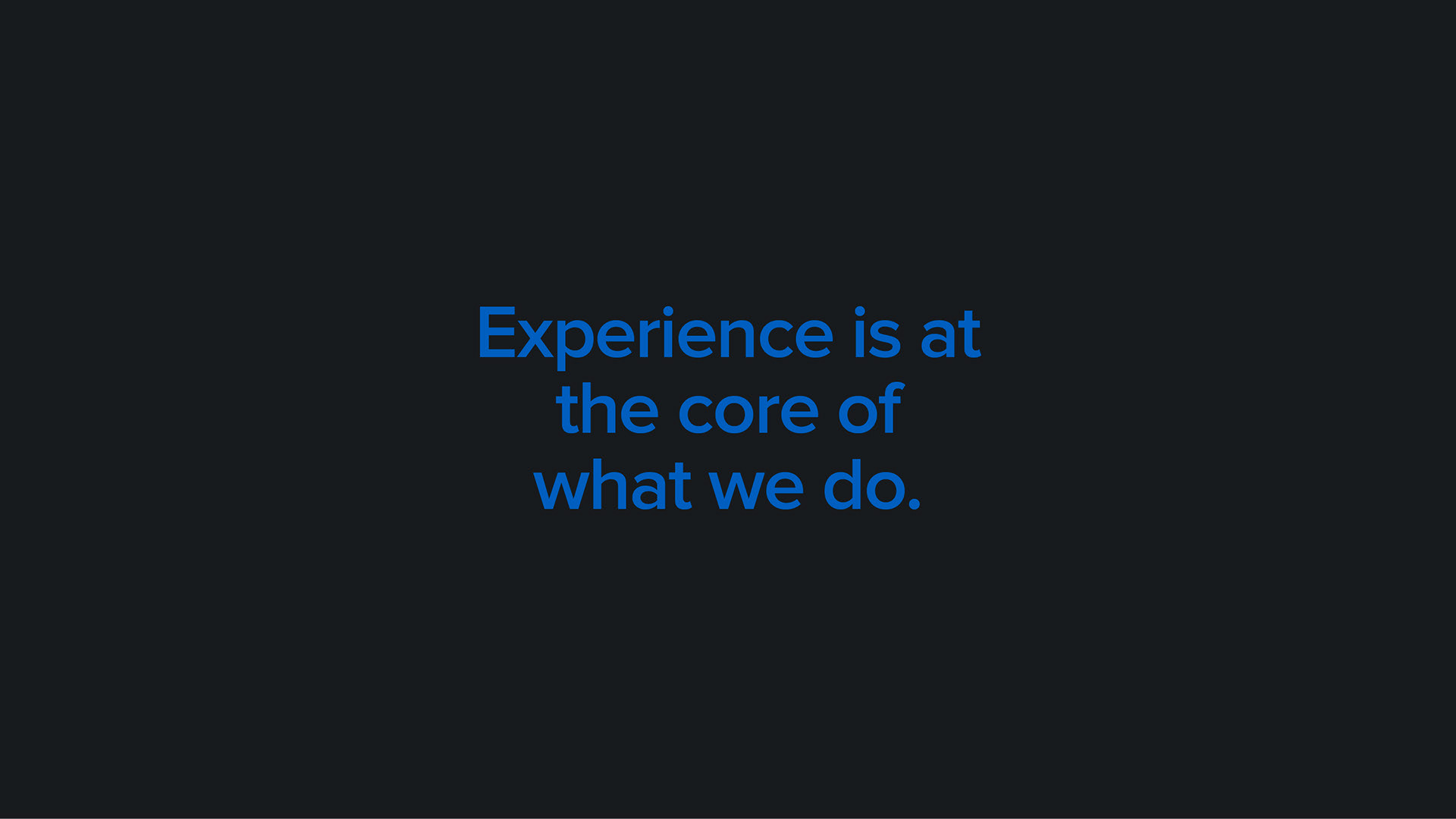 Experience is at the core of what we do.